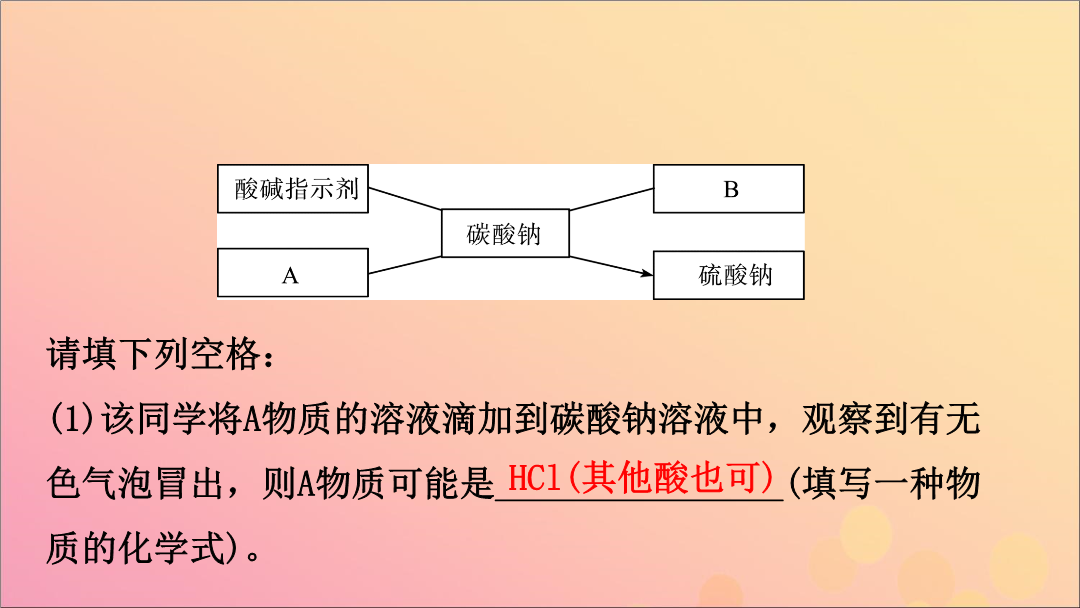 酸碱指示剂

A

碳酸钠

B

硫酸钠

请填下列空格：

(1)该同学将A物质的溶液滴加到碳酸钠溶液中，观察到有无色气泡冒出，则A物质可能是 HCl(其他酸也可) (填写一种物质的化学式)。